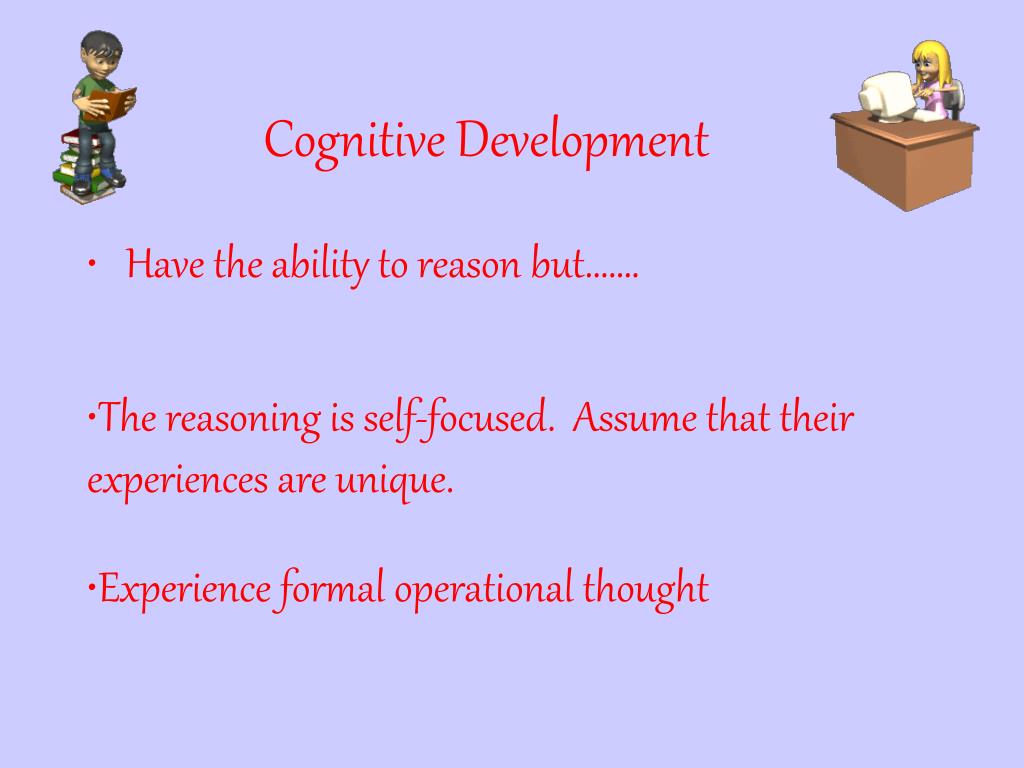 Cognitive Development

• Have the ability to reason but…….

•The reasoning is self-focused. Assume that their experiences are unique.

•Experience formal operational thought